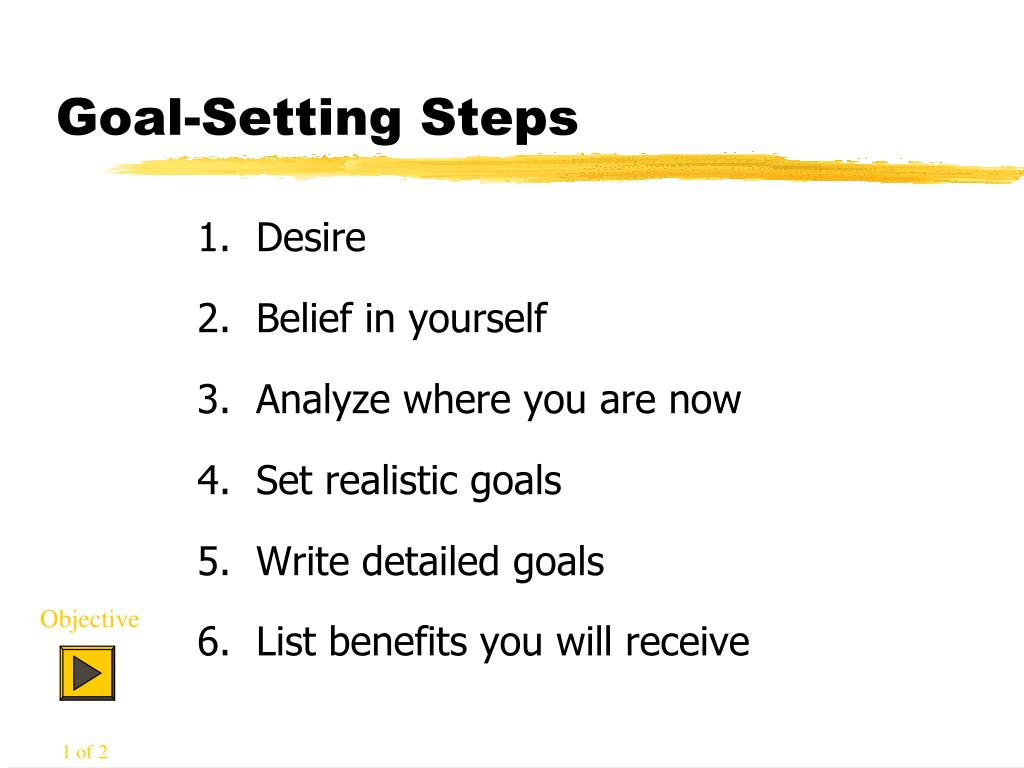 Goal-Setting Steps

1. Desire
2. Belief in yourself
3. Analyze where you are now
4. Set realistic goals
5. Write detailed goals
6. List benefits you will receive

Objective

1 of 2